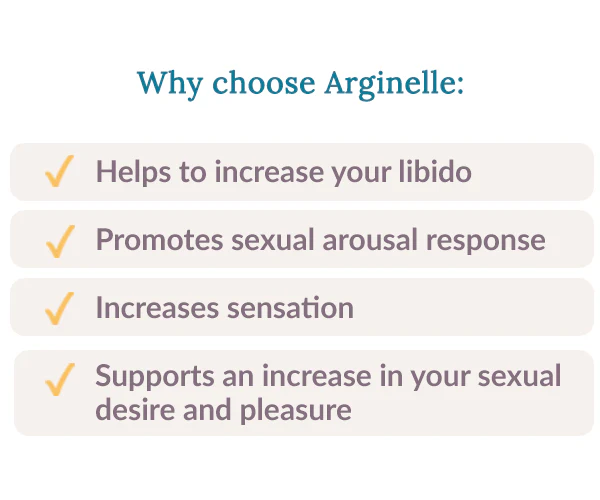 Why choose Arginelle:

✓ Helps to increase your libido

✓ Promotes sexual arousal response

✓ Increases sensation

✓ Supports an increase in your sexual desire and pleasure